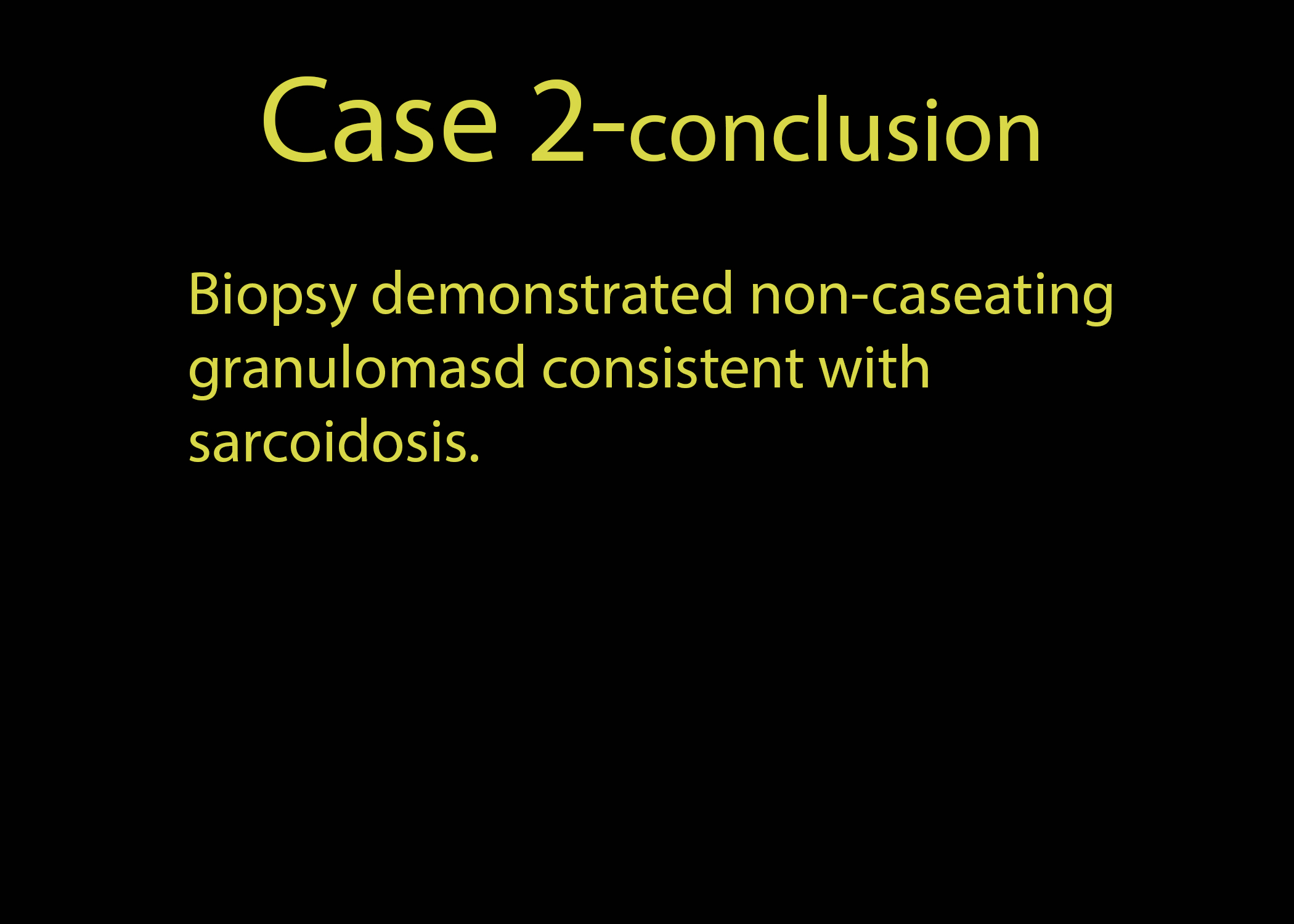 Case 2-conclusion

Biopsy demonstrated non-caseating granulomasd consistent with sarcoidosis.